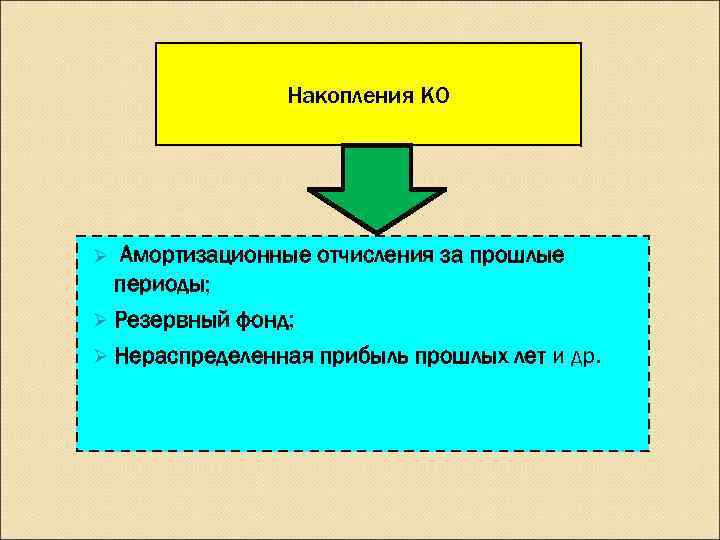 Накопления КО

➢ Амортизационные отчисления за прошлые периоды;

➢ Резервный фонд;

➢ Нераспределенная прибыль прошлых лет и др.